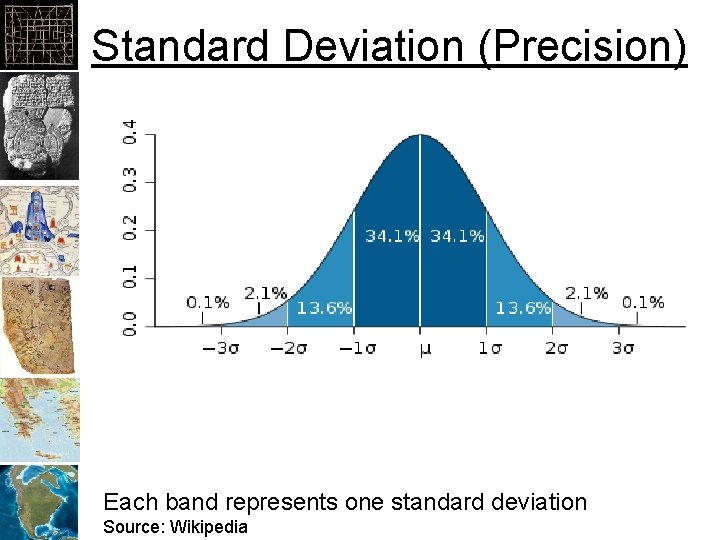 Standard Deviation (Precision)

0.4
0.3
0.2
0.1
0.0

0.1% 2.1% 13.6% 34.1% 34.1% 13.6% 2.1% 0.1%

$-3\sigma$ $-2\sigma$ $-1\sigma$ $\mu$ $1\sigma$ $2\sigma$ $3\sigma$

Each band represents one standard deviation
Source: Wikipedia